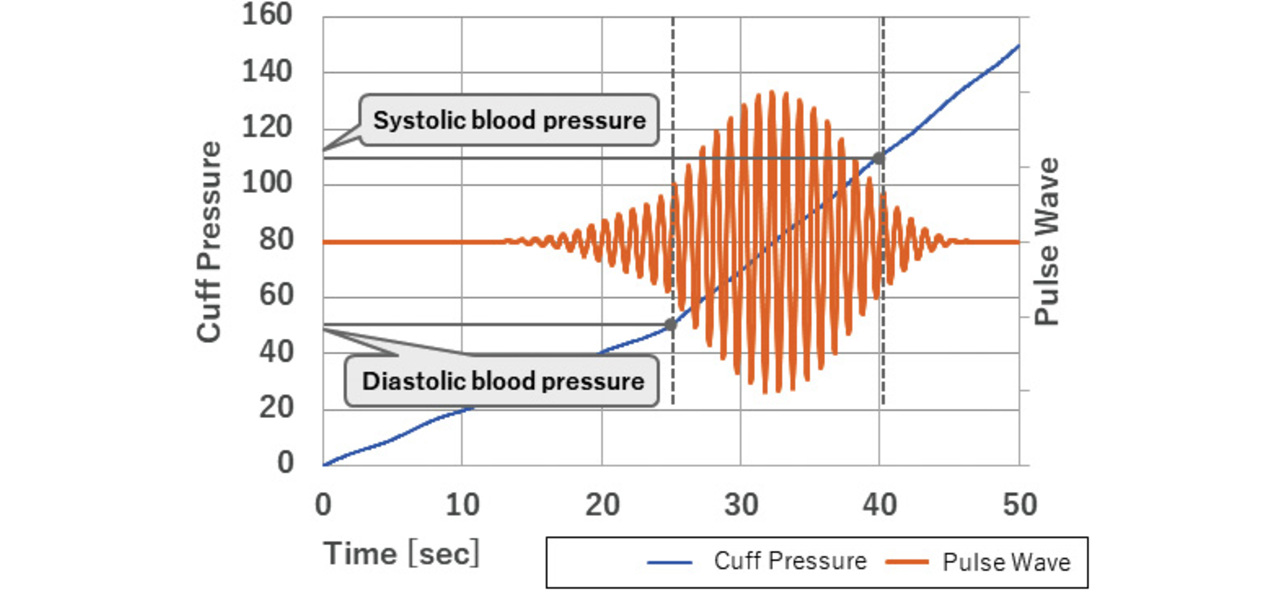 160
140
120
100
80
60
40
20
0

Cuff Pressure

Systolic blood pressure

Diastolic blood pressure

Pulse Wave

0
10
20
30
40
50

Time [sec]

Cuff Pressure
Pulse Wave